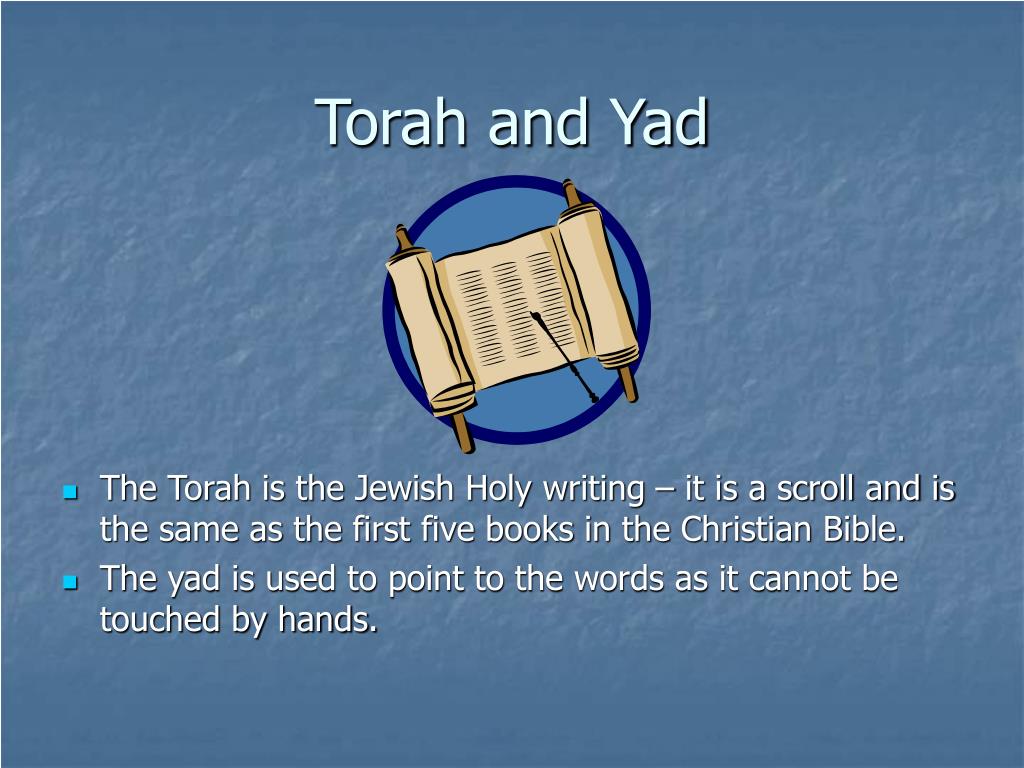 Torah and Yad

- The Torah is the Jewish Holy writing – it is a scroll and is the same as the first five books in the Christian Bible.
- The yad is used to point to the words as it cannot be touched by hands.